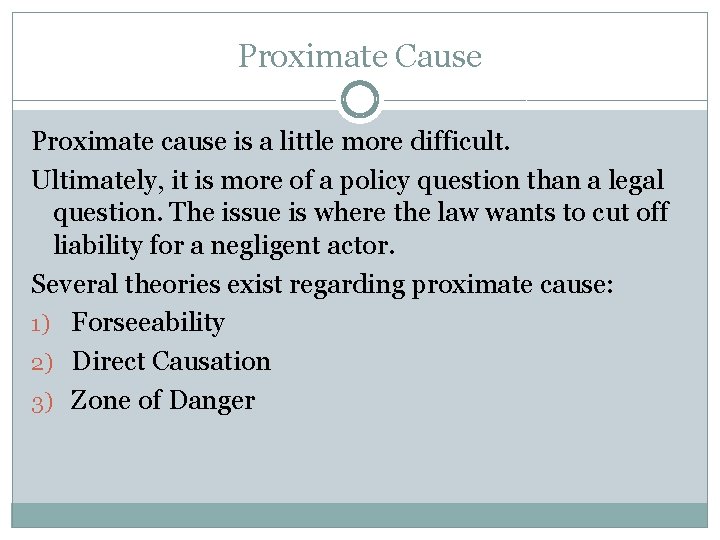 Proximate Cause

Proximate cause is a little more difficult.

Ultimately, it is more of a policy question than a legal question. The issue is where the law wants to cut off liability for a negligent actor.

Several theories exist regarding proximate cause:

1) Forseeability
2) Direct Causation
3) Zone of Danger